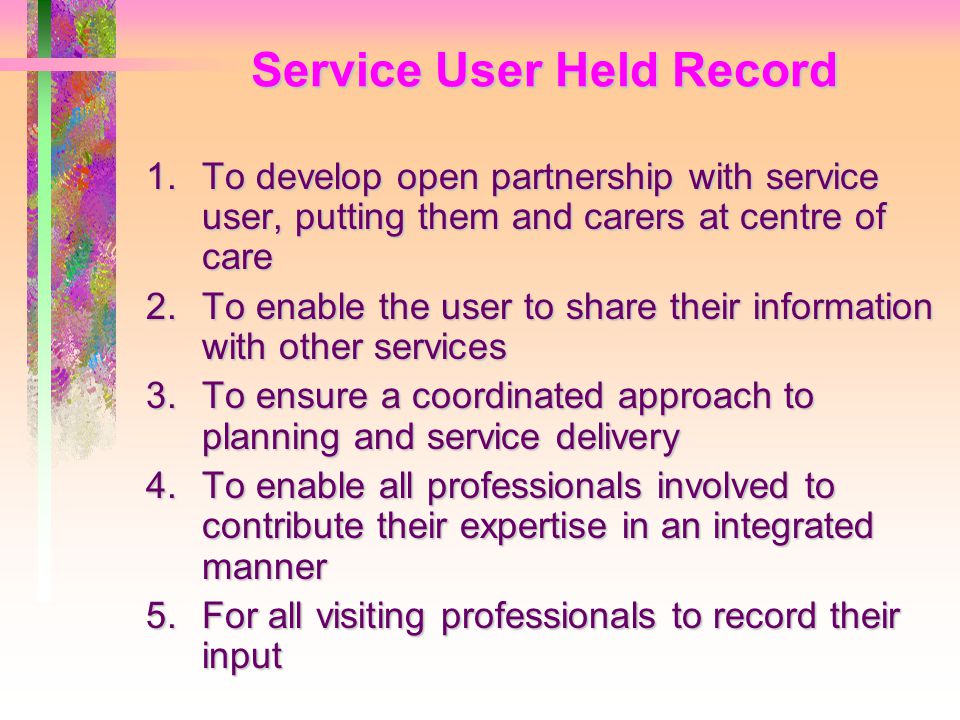 Service User Held Record

1. To develop open partnership with service user, putting them and carers at centre of care
2. To enable the user to share their information with other services
3. To ensure a coordinated approach to planning and service delivery
4. To enable all professionals involved to contribute their expertise in an integrated manner
5. For all visiting professionals to record their input